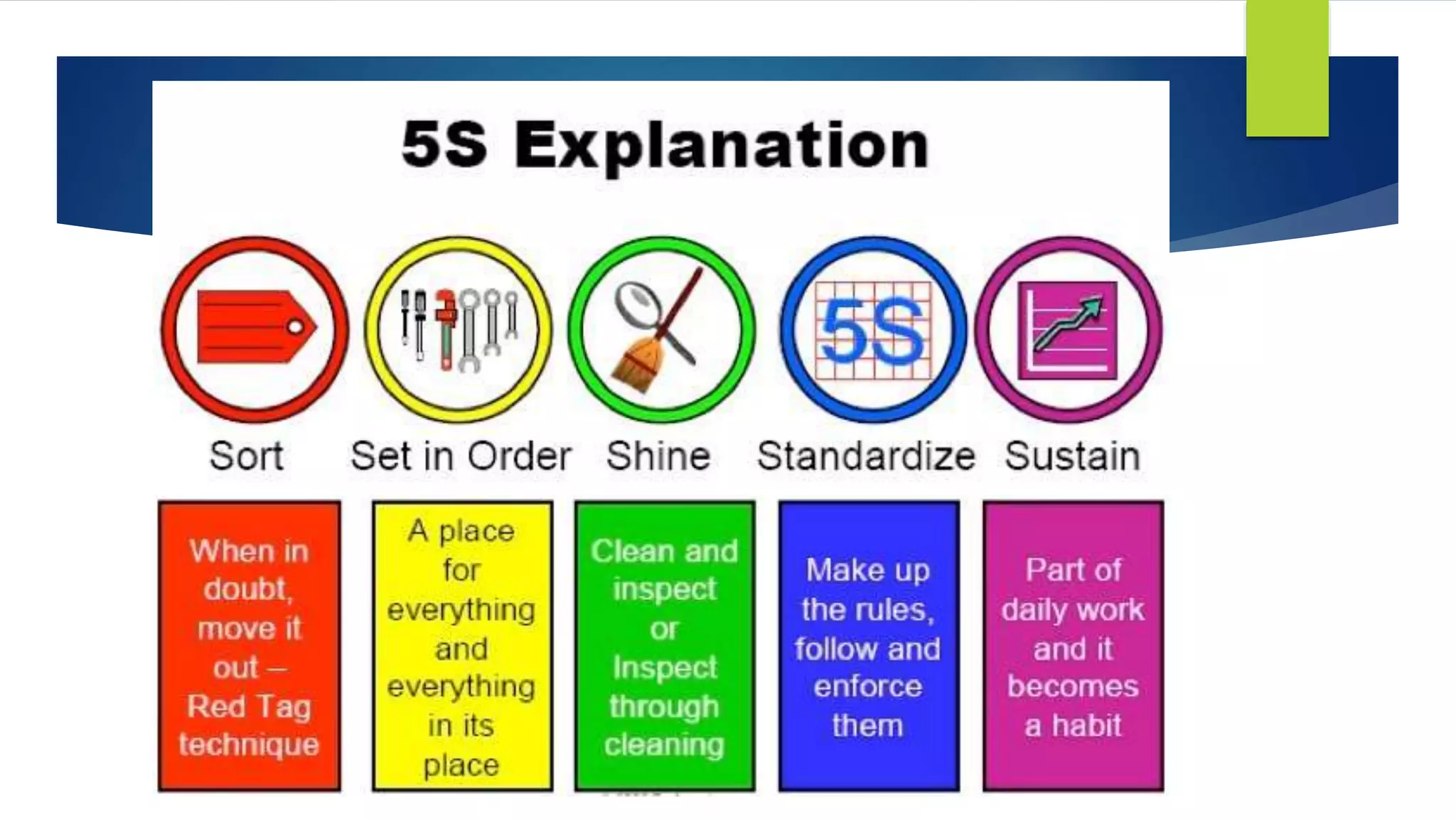 5S Explanation

5S

Sort

Set in Order

Shine

Standardize

Sustain

When in doubt, move it out – Red Tag technique

A place for everything and everything in its place

Clean and inspect or Inspect through cleaning

Make up the rules, follow and enforce them

Part of daily work and it becomes a habit